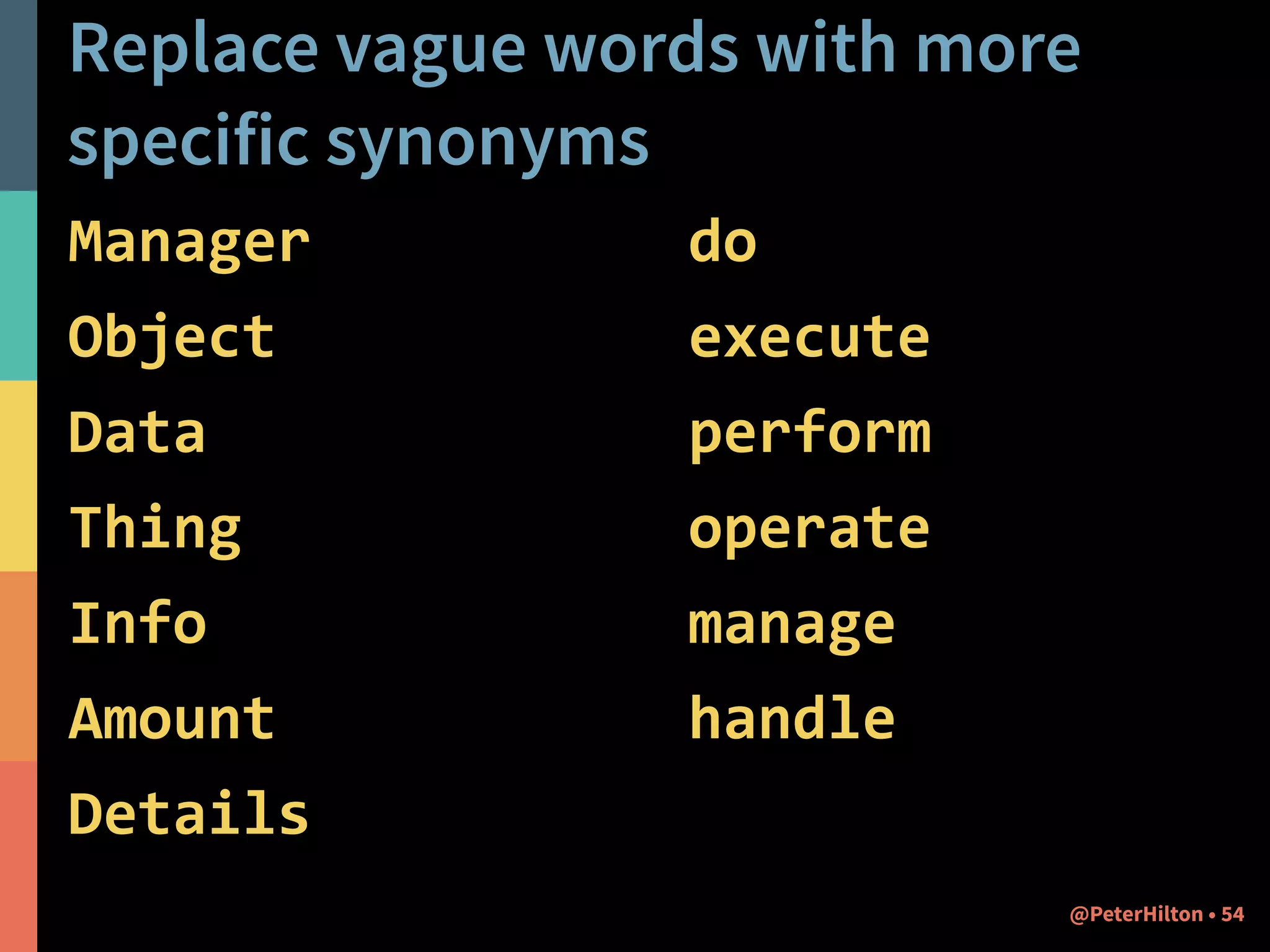 Replace vague words with more specific synonyms

Manager
Object
Data
Thing
Info
Amount
Details

do
execute
perform
operate
manage
handle

@PeterHilton • 54